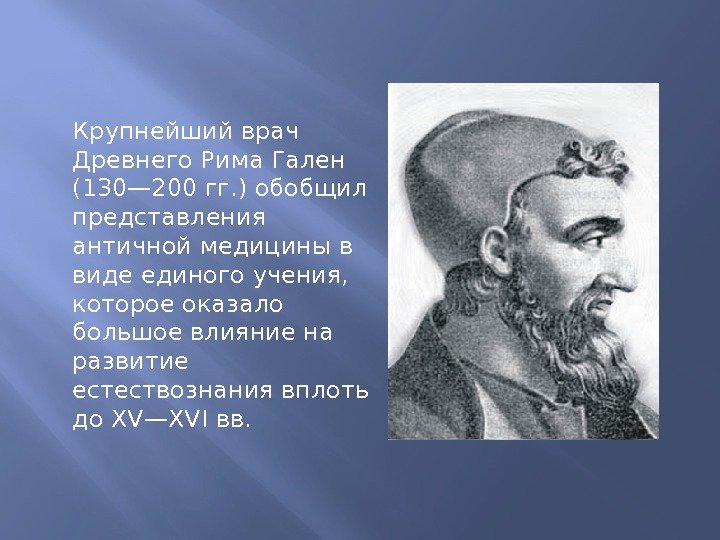 Крупнейший врач Древнего Рима Гален (130—200 гг.) обобщил представления античной медицины в виде единого учения, которое оказало большое влияние на развитие естествознания вплоть до XV—XVI вв.